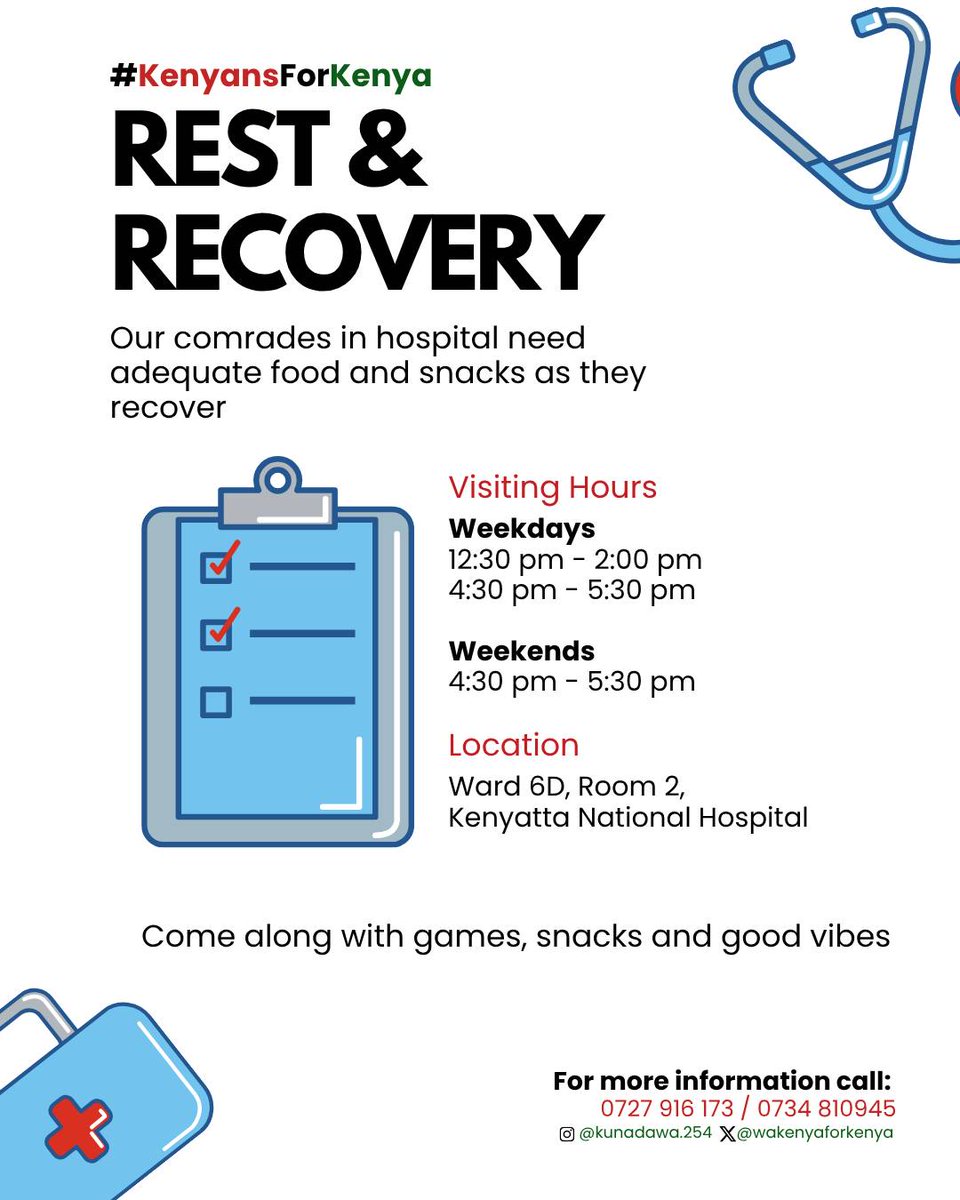 #KenyansForKenya

REST & RECOVERY

Our comrades in hospital need adequate food and snacks as they recover

Visiting Hours

Weekdays
12:30 pm - 2:00 pm
4:30 pm - 5:30 pm

Weekends
4:30 pm - 5:30 pm

Location

Ward 6D, Room 2,
Kenyatta National Hospital

Come along with games, snacks and good vibes

For more information call:
0727 916 173 / 0734 810945
@kunadawa.254 @wakenyaforkenya